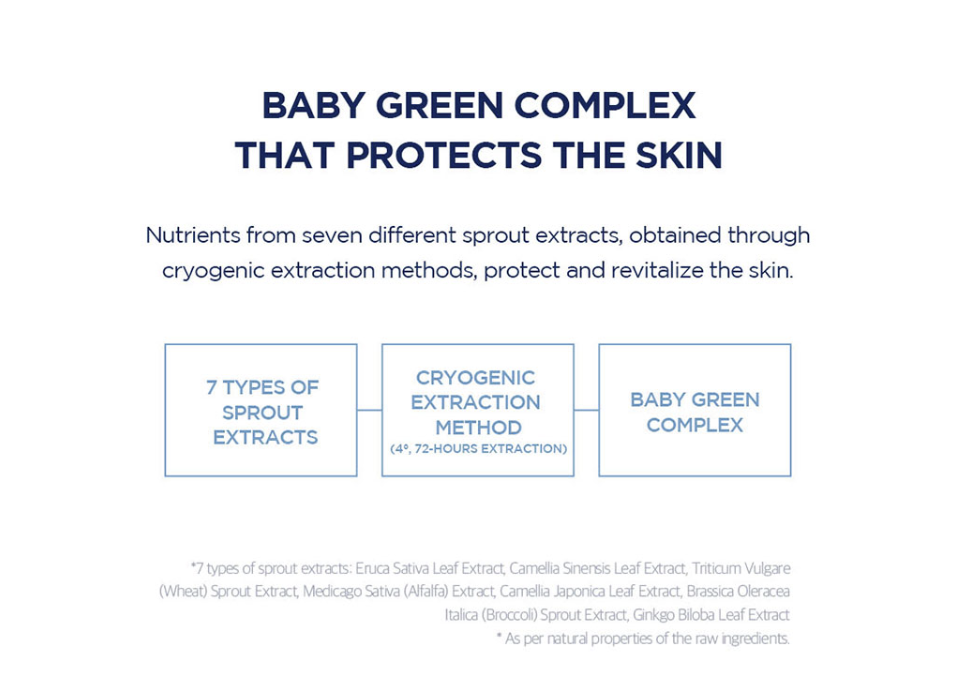 BABY GREEN COMPLEX
THAT PROTECTS THE SKIN

Nutrients from seven different sprout extracts, obtained through cryogenic extraction methods, protect and revitalize the skin.

7 TYPES OF SPROUT EXTRACTS

CRYOGENIC EXTRACTION METHOD
(4º, 72-HOURS EXTRACTION)

BABY GREEN COMPLEX

*7 types of sprout extracts: Eruca Sativa Leaf Extract, Camellia Sinensis Leaf Extract, Triticum Vulgare (Wheat) Sprout Extract, Medicago Sativa (Alfalfa) Extract, Camellia Japonica Leaf Extract, Brassica Oleracea Italica (Broccoli) Sprout Extract, Ginkgo Biloba Leaf Extract
* As per natural properties of the raw ingredients.